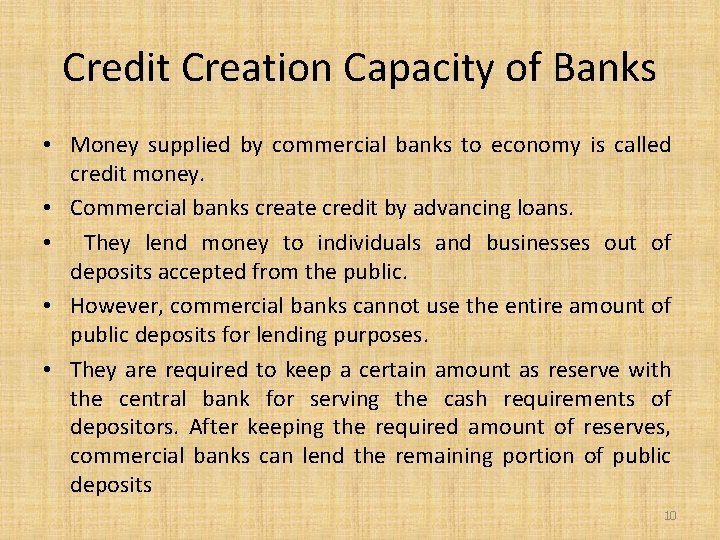 Credit Creation Capacity of Banks

• Money supplied by commercial banks to economy is called credit money.

• Commercial banks create credit by advancing loans.

• They lend money to individuals and businesses out of deposits accepted from the public.

• However, commercial banks cannot use the entire amount of public deposits for lending purposes.

• They are required to keep a certain amount as reserve with the central bank for serving the cash requirements of depositors. After keeping the required amount of reserves, commercial banks can lend the remaining portion of public deposits

10